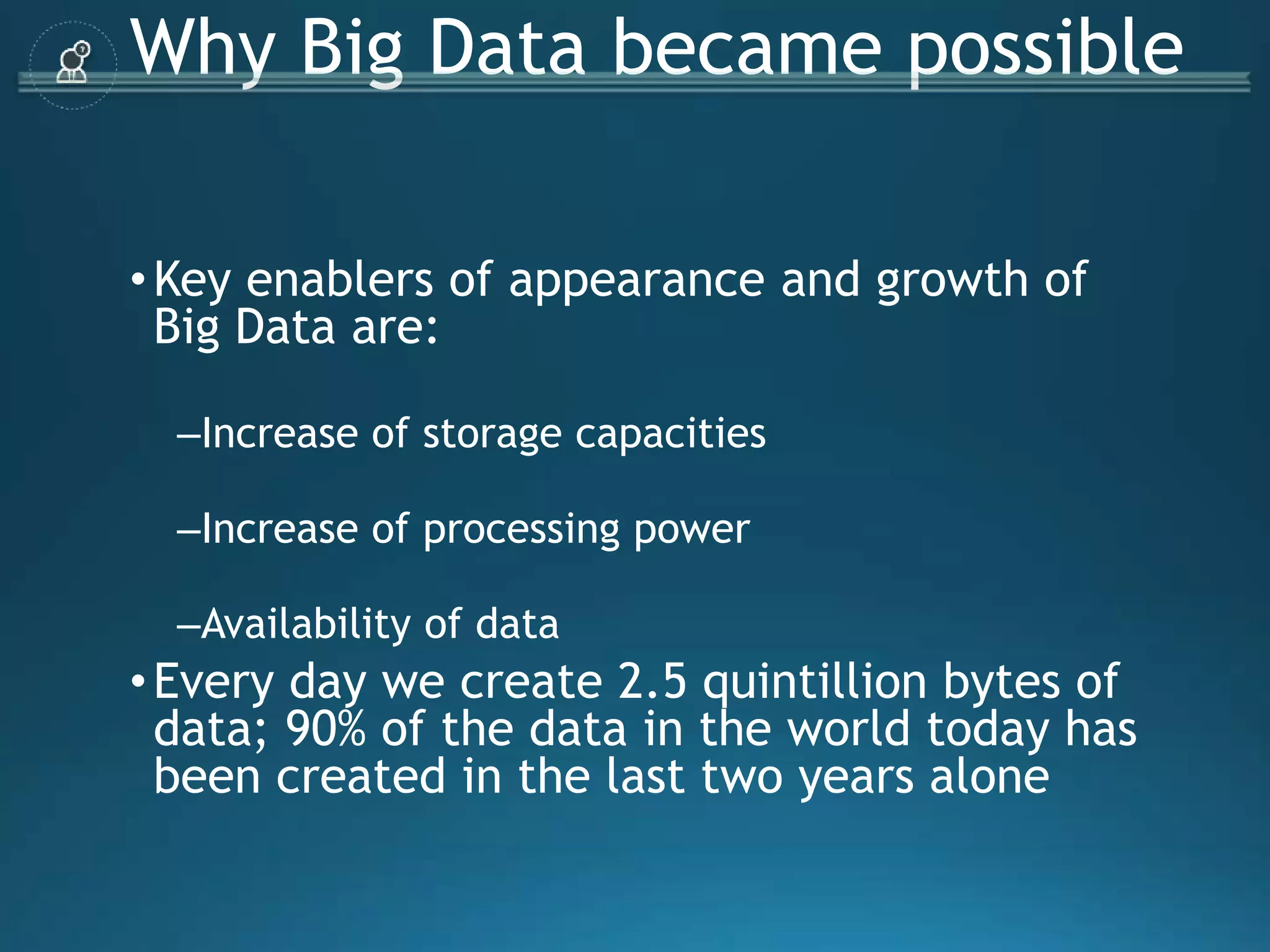 Why Big Data became possible

• Key enablers of appearance and growth of Big Data are:

–Increase of storage capacities

–Increase of processing power

–Availability of data

• Every day we create 2.5 quintillion bytes of data; 90% of the data in the world today has been created in the last two years alone